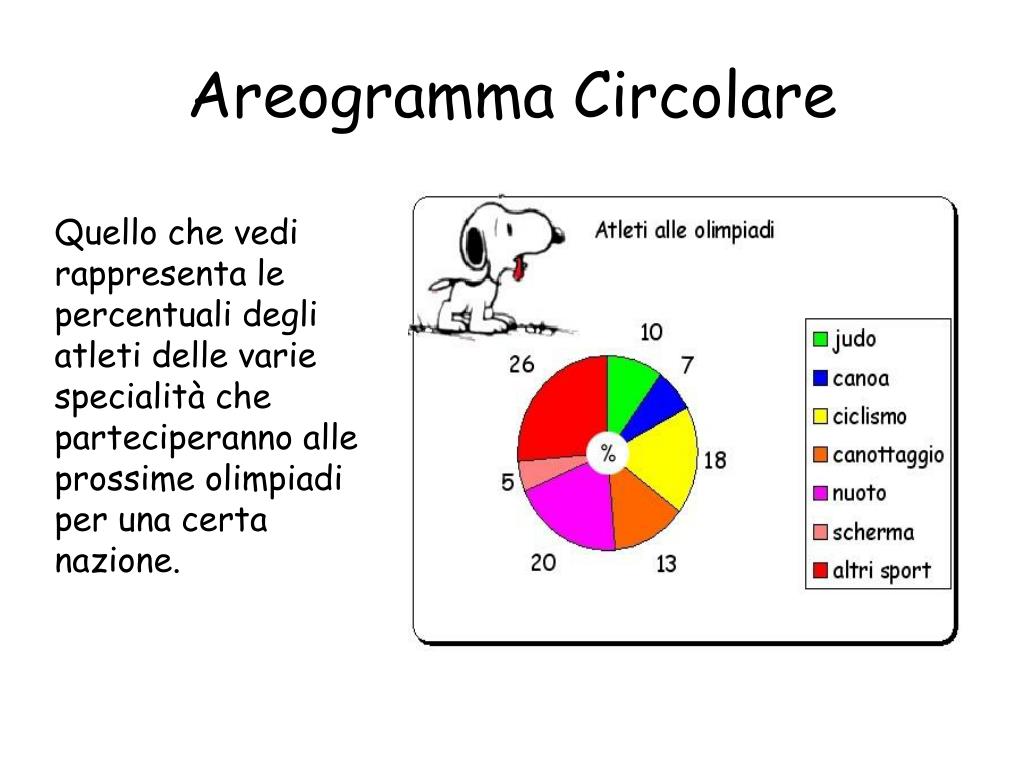 Areogramma Circolare

Quello che vedi rappresenta le percentuali degli atleti delle varie specialità che parteciperanno alle prossime olimpiadi per una certa nazione.

Atleti alle olimpiadi

10
7
18
13
20
5
26
%

judo
canoa
ciclismo
canottaggio
nuoto
scherma
altri sport